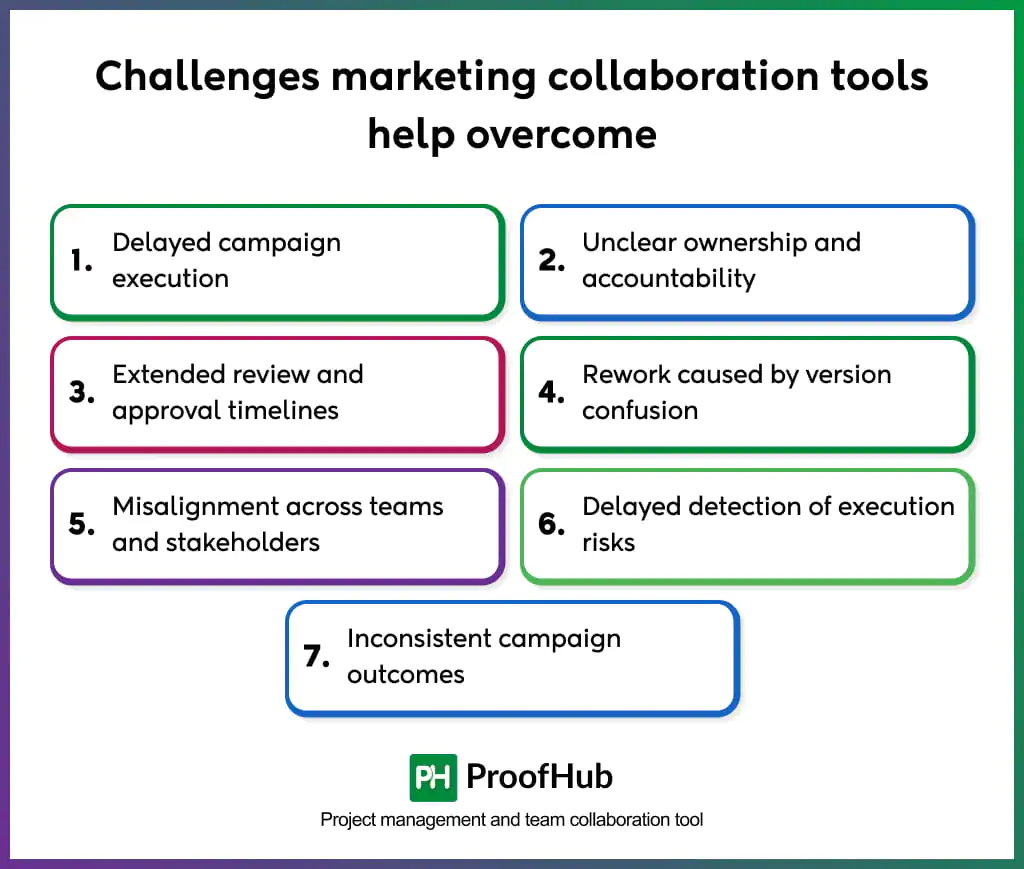 Challenges marketing collaboration tools help overcome

1. Delayed campaign execution

2. Unclear ownership and accountability

3. Extended review and approval timelines

4. Rework caused by version confusion

5. Misalignment across teams and stakeholders

6. Delayed detection of execution risks

7. Inconsistent campaign outcomes

PH ProofHub

Project management and team collaboration tool